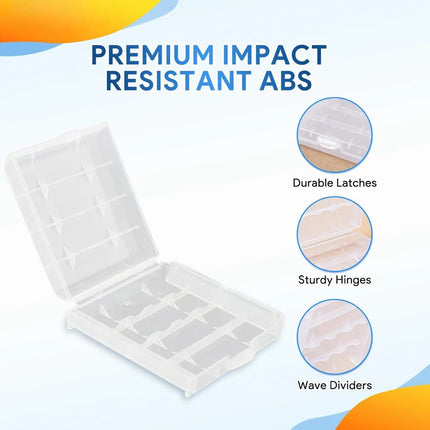 PREMIUM IMPACT RESISTANT ABS

Durable Latches

Sturdy Hinges

Wave Dividers